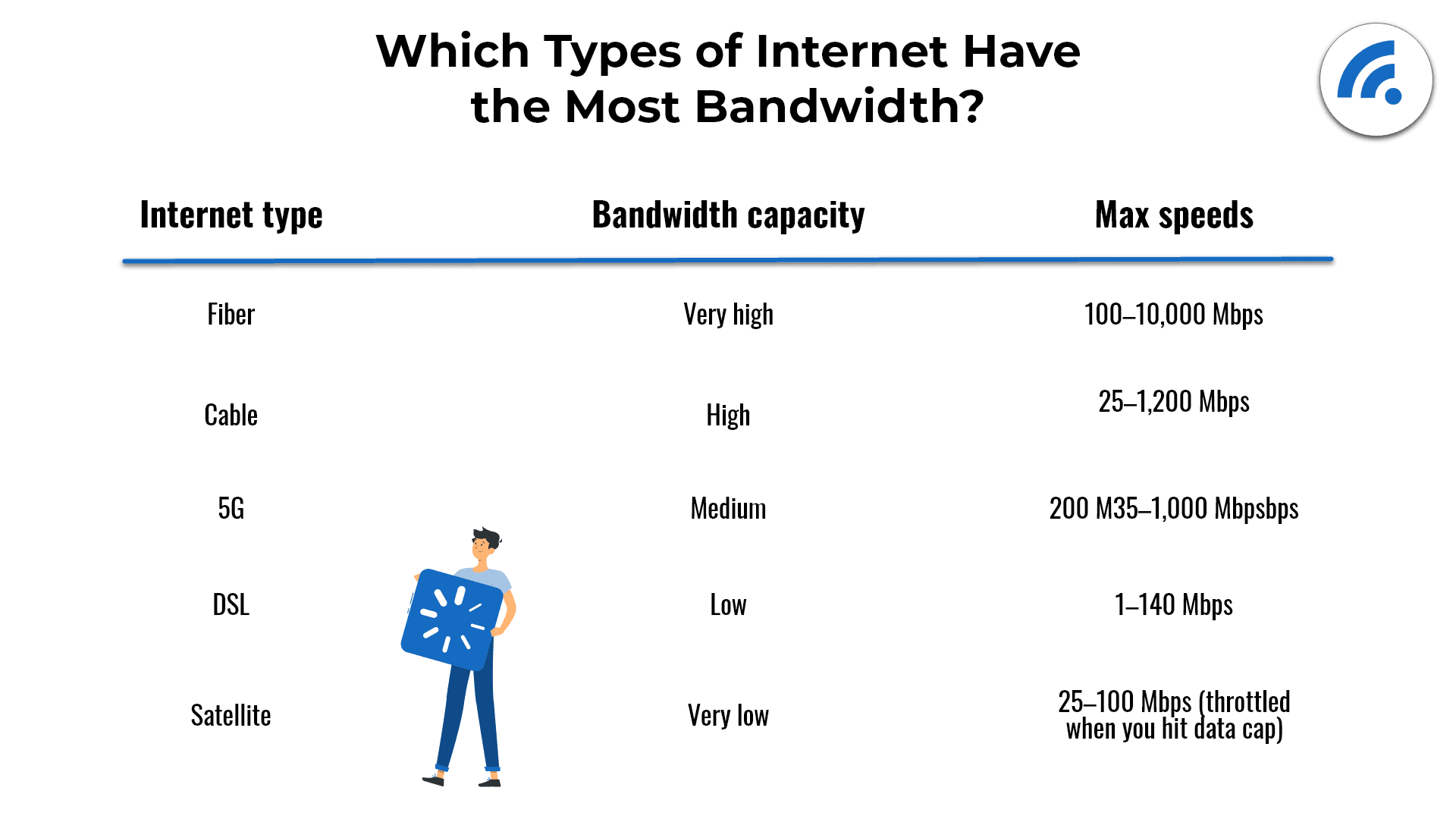 Which Types of Internet Have the Most Bandwidth?

| Internet type | Bandwidth capacity | Max speeds |
|---|---|---|
| Fiber | Very high | 100–10,000 Mbps |
| Cable | High | 25–1,200 Mbps |
| 5G | Medium | 200 M35–1,000 Mbpsbps |
| DSL | Low | 1–140 Mbps |
| Satellite | Very low | 25–100 Mbps (throttled when you hit data cap) |